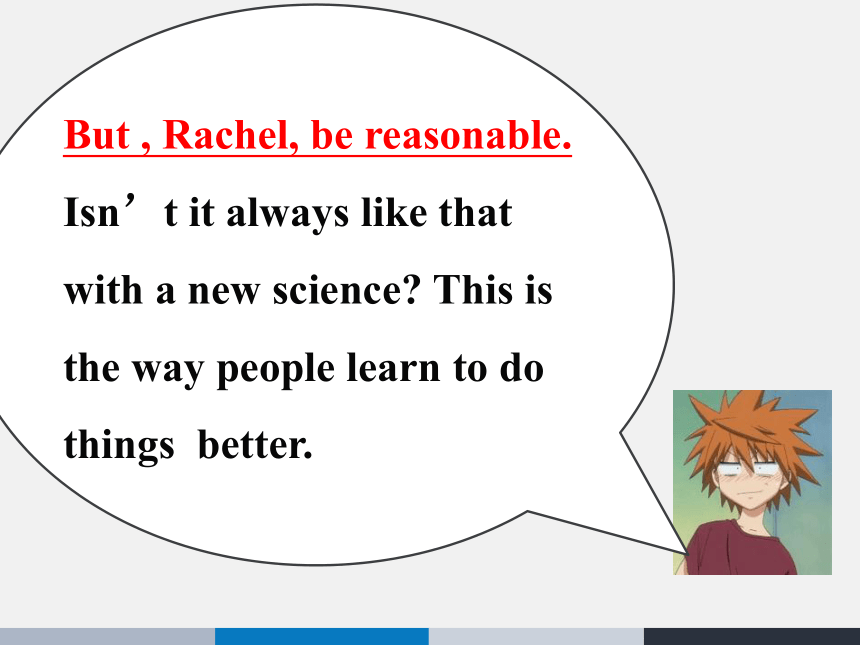 But , Rachel, be reasonable.

Isn’t it always like that with a new science? This is the way people learn to do things  better.